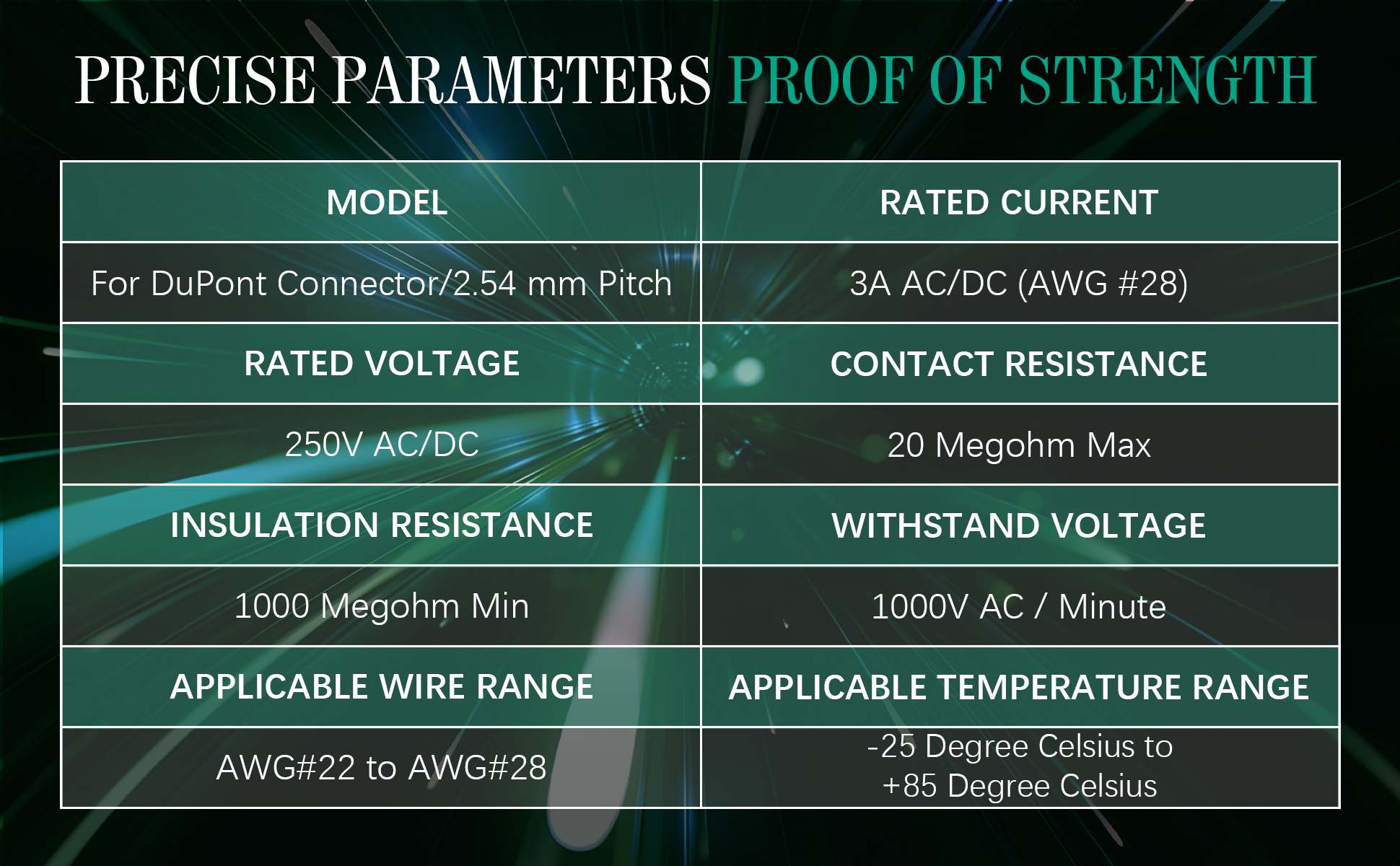 PRECISE PARAMETERS PROOF OF STRENGTH

| MODEL | RATED CURRENT |
|---|---|
| For DuPont Connector/2.54 mm Pitch | 3A AC/DC (AWG #28) |
| RATED VOLTAGE | CONTACT RESISTANCE |
| 250V AC/DC | 20 Megohm Max |
| INSULATION RESISTANCE | WITHSTAND VOLTAGE |
| 1000 Megohm Min | 1000V AC / Minute |
| APPLICABLE WIRE RANGE | APPLICABLE TEMPERATURE RANGE |
| AWG#22 to AWG#28 | -25 Degree Celsius to +85 Degree Celsius |